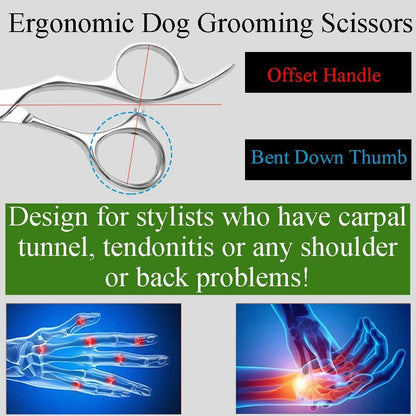 Ergonomic Dog Grooming Scissors

Offset Handle

Bent Down Thumb

Design for stylists who have carpal tunnel, tendonitis or any shoulder or back problems!